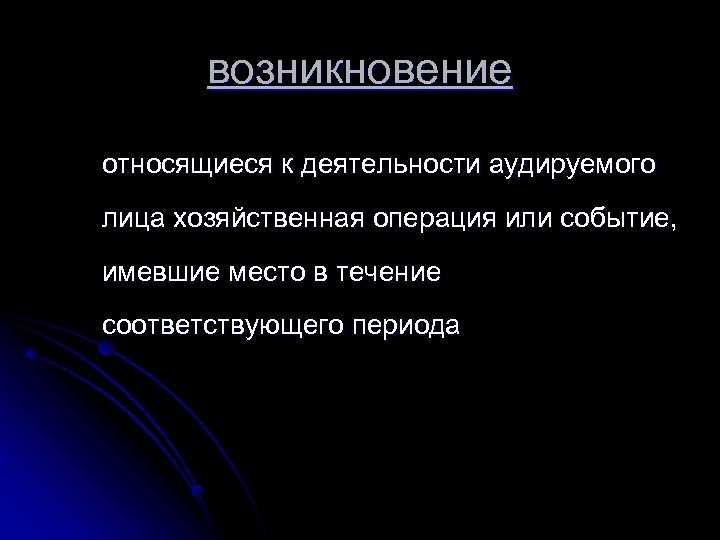 возникновение

относящиеся к деятельности аудируемого лица хозяйственная операция или событие, имевшие место в течение соответствующего периода